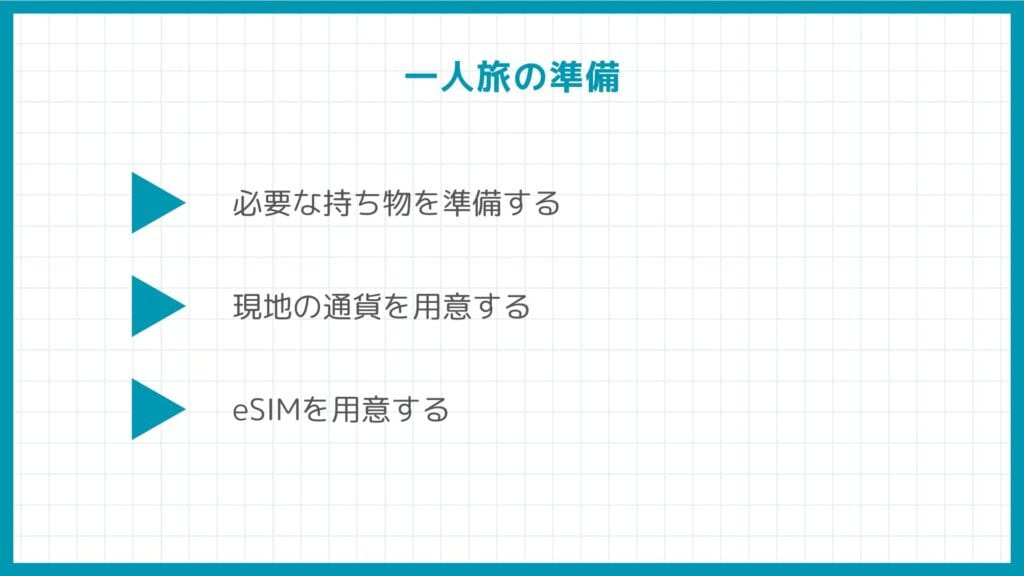 一人旅の準備

必要な持ち物を準備する

現地の通貨を用意する

eSIMを用意する